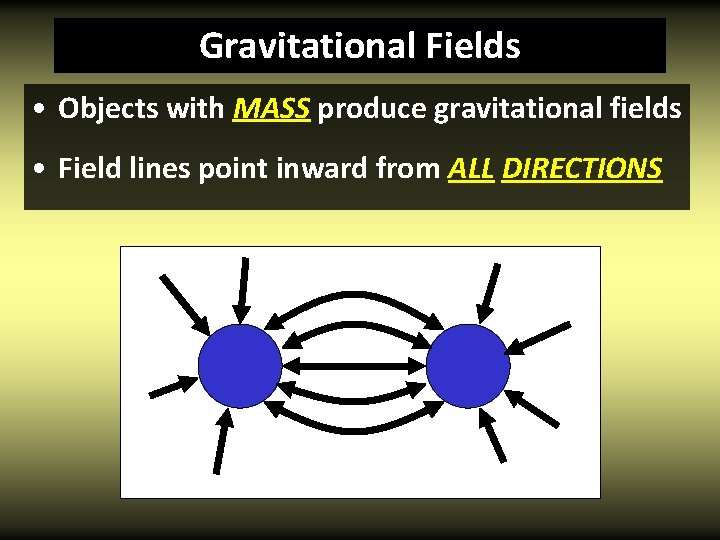 Gravitational Fields

• Objects with MASS produce gravitational fields

• Field lines point inward from ALL DIRECTIONS